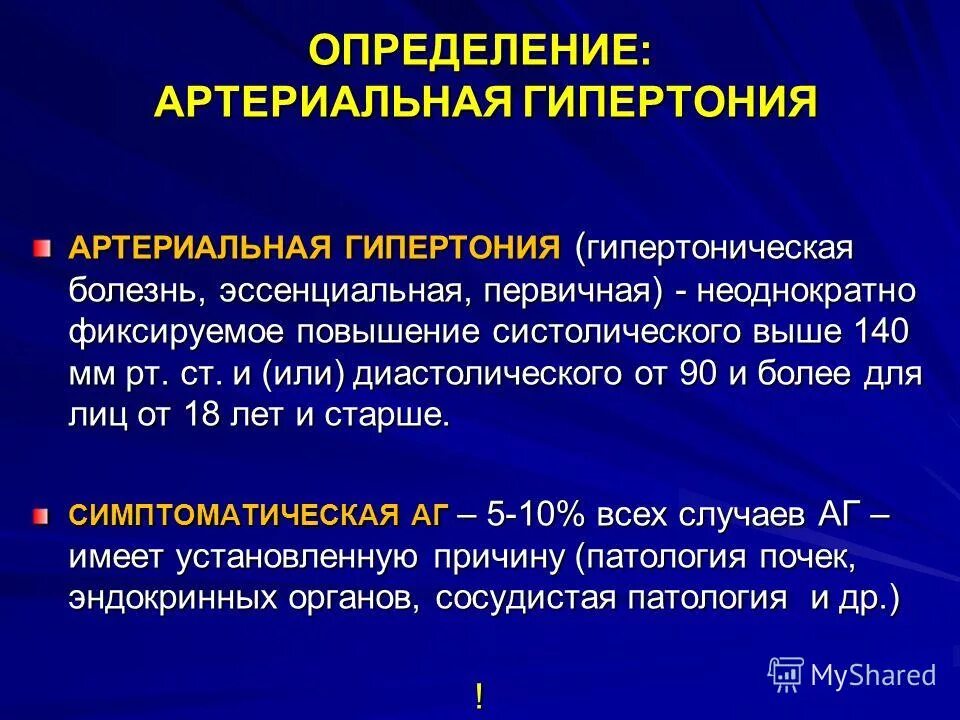 ОПРЕДЕЛЕНИЕ:
АРТЕРИАЛЬНАЯ ГИПЕРТОНИЯ

АРТЕРИАЛЬНАЯ ГИПЕРТОНИЯ (гипертоническая болезнь, эссенциальная, первичная) - неоднократно фиксируемое повышение систолического выше 140 мм рт. ст. и (или) диастолического от 90 и более для лиц от 18 лет и старше.

СИМПТОМАТИЧЕСКАЯ АГ – 5-10% всех случаев АГ – имеет установленную причину (патология почек, эндокринных органов, сосудистая патология и др.)

!

MyShared